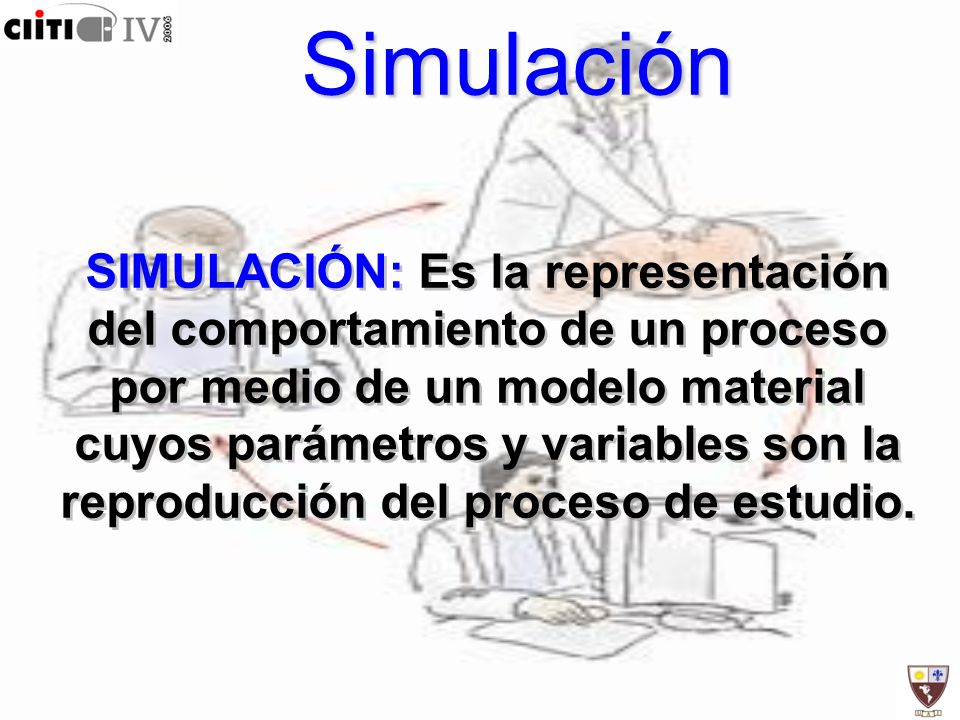 CIITI IV 2006

Simulación

SIMULACIÓN: Es la representación del comportamiento de un proceso por medio de un modelo material cuyos parámetros y variables son la reproducción del proceso de estudio.